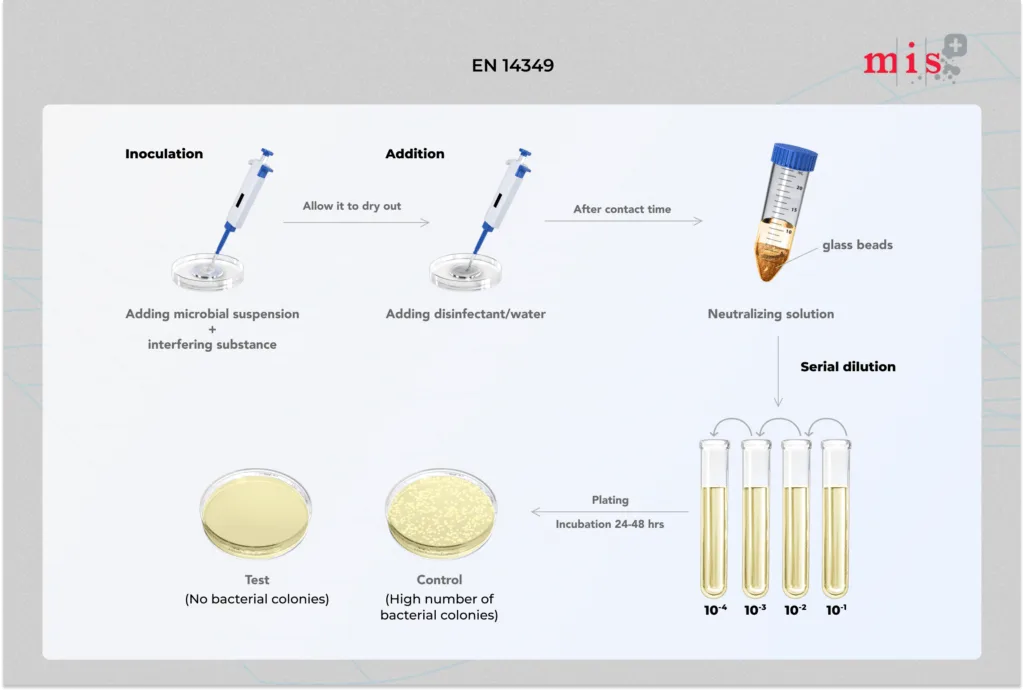 EN 14349

mis

Inoculation

Allow it to dry out

Addition

After contact time

glass beads

Adding microbial suspension
+
interfering substance

Adding disinfectant/water

Neutralizing solution

Serial dilution

Plating

Incubation 24-48 hrs

Test
(No bacterial colonies)

Control
(High number of bacterial colonies)

$10^{-4}$ $10^{-3}$ $10^{-2}$ $10^{-1}$